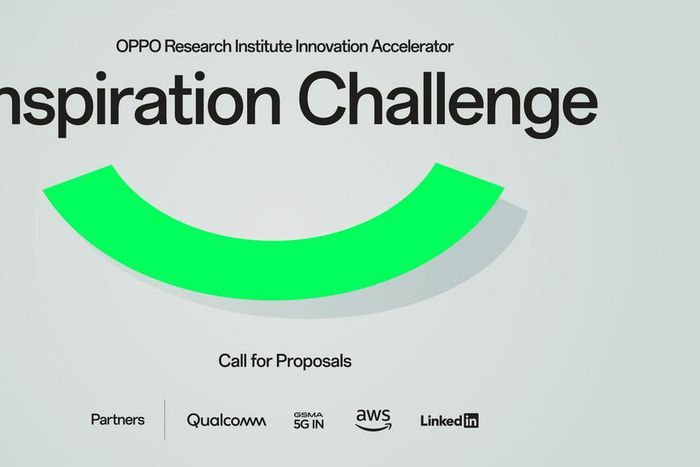 OPPO Research Institute Innovation Accelerator

nspiration Challenge

Call for Proposals

Partners Qualcomm GSMA 5G IN aws LinkedIn